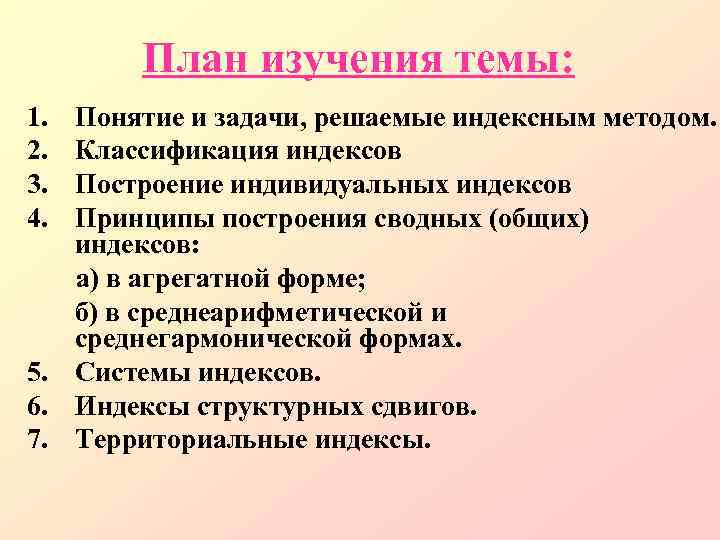 План изучения темы:

1. Понятие и задачи, решаемые индексным методом.
2. Классификация индексов
3. Построение индивидуальных индексов
4. Принципы построения сводных (общих) индексов:

а) в агрегатной форме;

б) в среднеарифметической и среднегармонической формах.

5. Системы индексов.
6. Индексы структурных сдвигов.
7. Территориальные индексы.